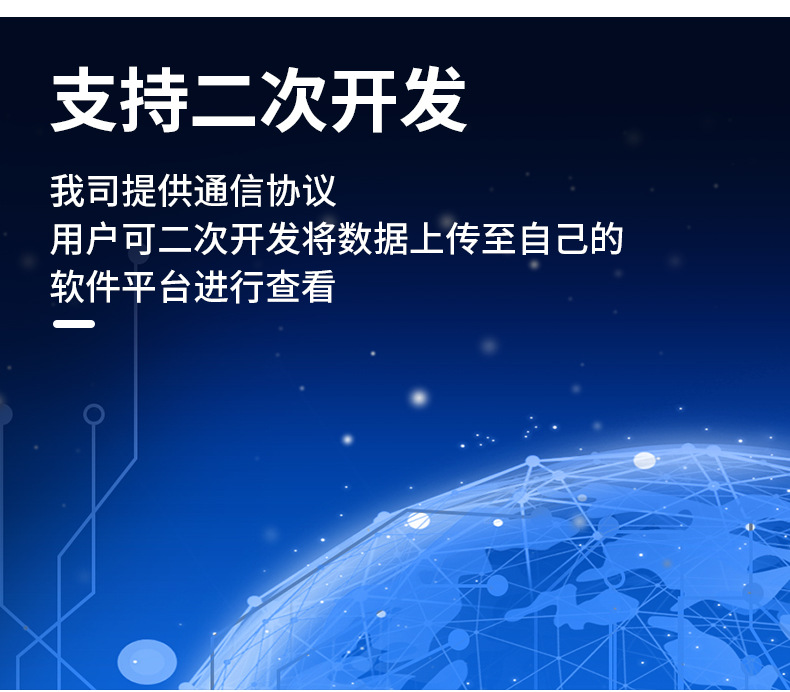 支持二次开发

我司提供通信协议
用户可二次开发将数据上传至自己的
软件平台进行查看